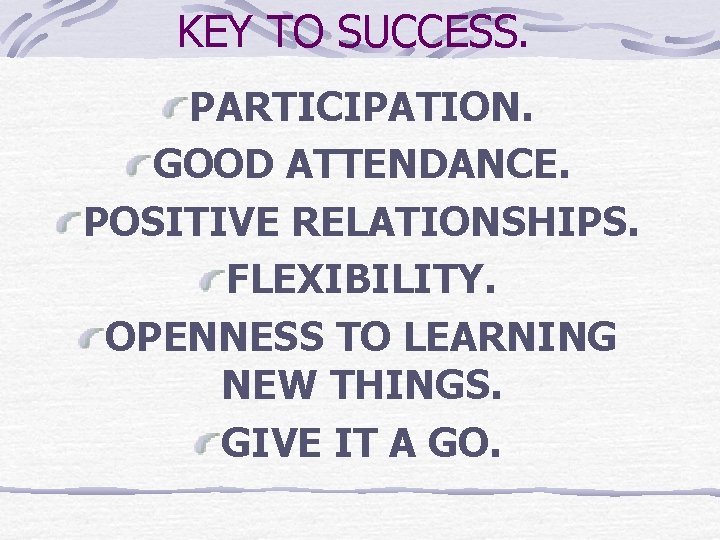 KEY TO SUCCESS.

PARTICIPATION.

GOOD ATTENDANCE.

POSITIVE RELATIONSHIPS.

FLEXIBILITY.

OPENNESS TO LEARNING NEW THINGS.

GIVE IT A GO.